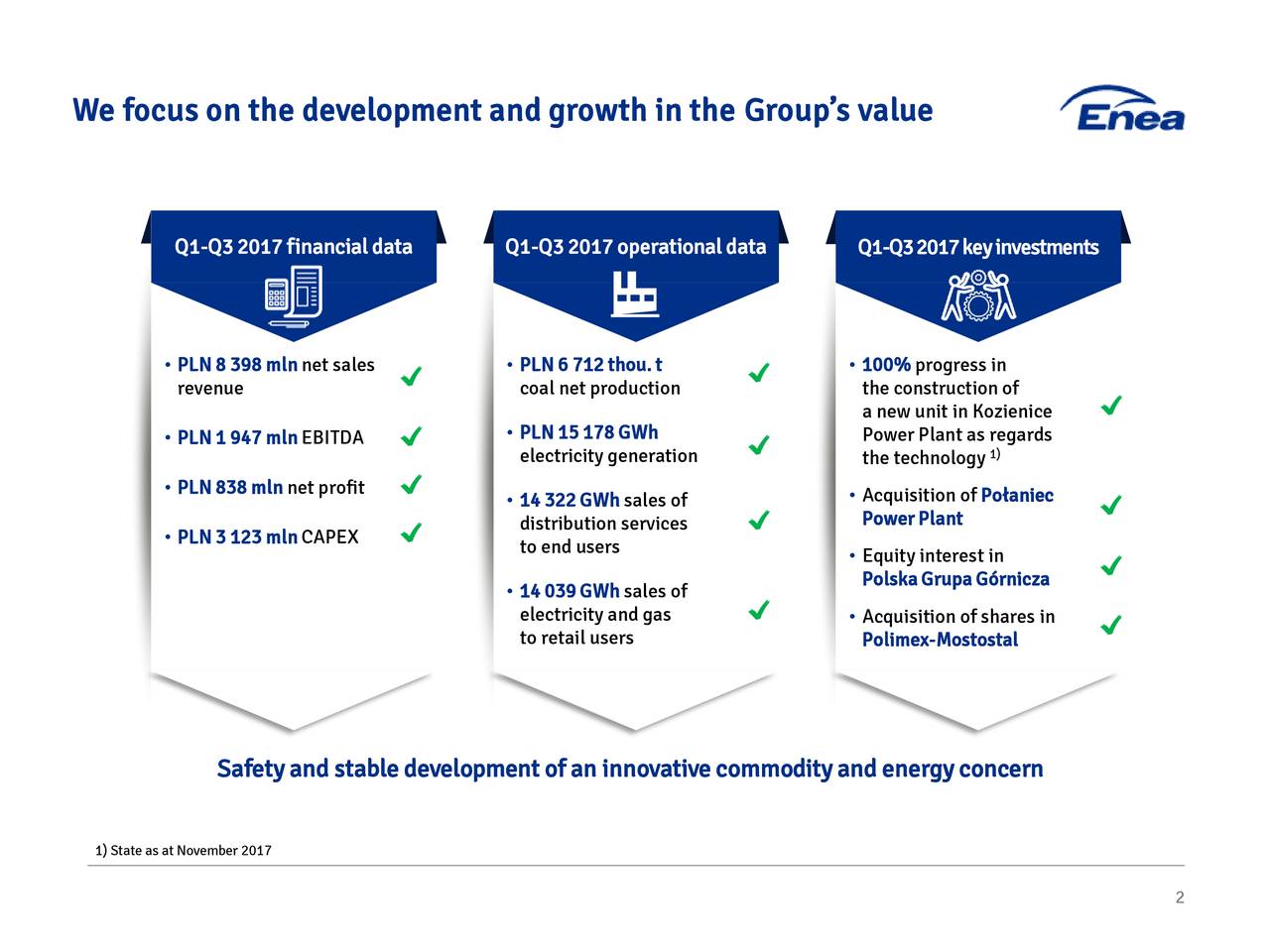 We focus on the development and growth in the Group's value

Enea

Q1-Q3 2017 financial data

• PLN 8 398 mln net sales revenue

• PLN 1 947 mln EBITDA

• PLN 838 mln net profit

• PLN 3 123 mln CAPEX

Q1-Q3 2017 operational data

• PLN 6 712 thou. t coal net production

• PLN 15 178 GWh electricity generation

• 14 322 GWh sales of distribution services to end users

• 14 039 GWh sales of electricity and gas to retail users

Q1-Q3 2017 key investments

• 100% progress in the construction of a new unit in Kozienice Power Plant as regards the technology $^{1)}$

• Acquisition of Połaniec Power Plant

• Equity interest in Polska Grupa Górnicza

• Acquisition of shares in Polimex-Mostostal

Safety and stable development of an innovative commodity and energy concern

1) State as at November 2017

2